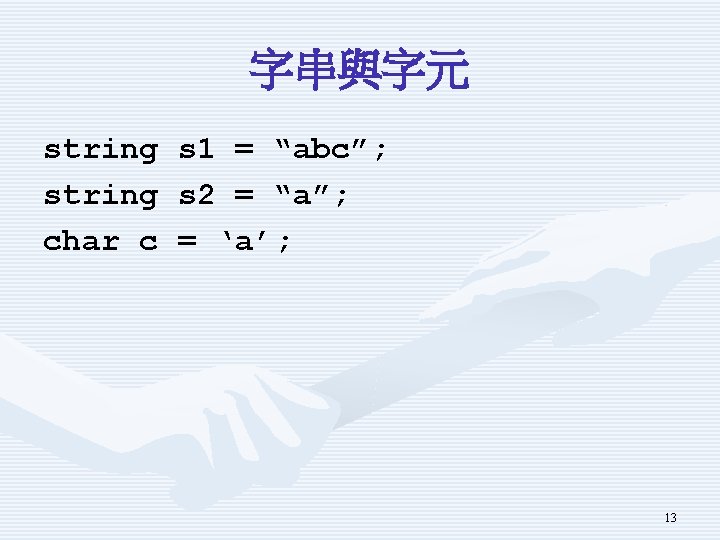 字串與字元

string s1 = “abc”;
string s2 = “a”;
char c = ‘a’;

13